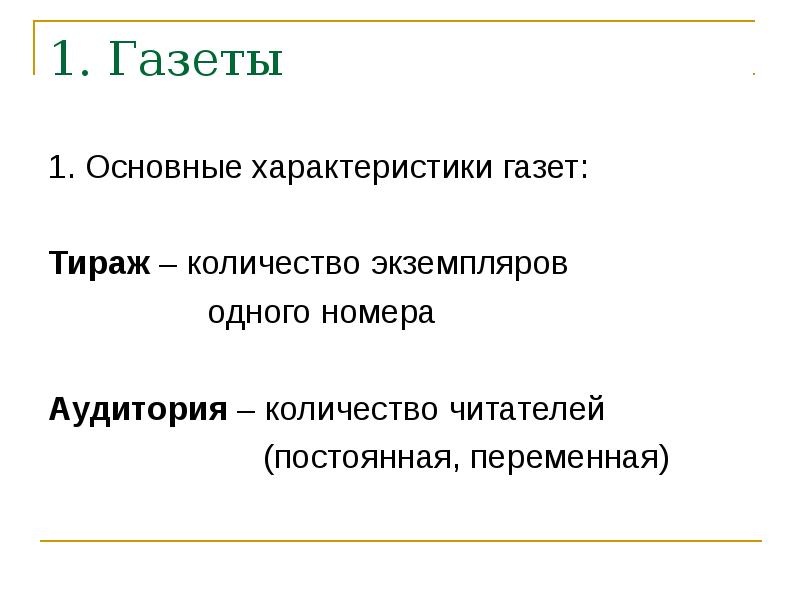 1. Газеты

1. Основные характеристики газет:

Тираж – количество экземпляров одного номера

Аудитория – количество читателей (постоянная, переменная)